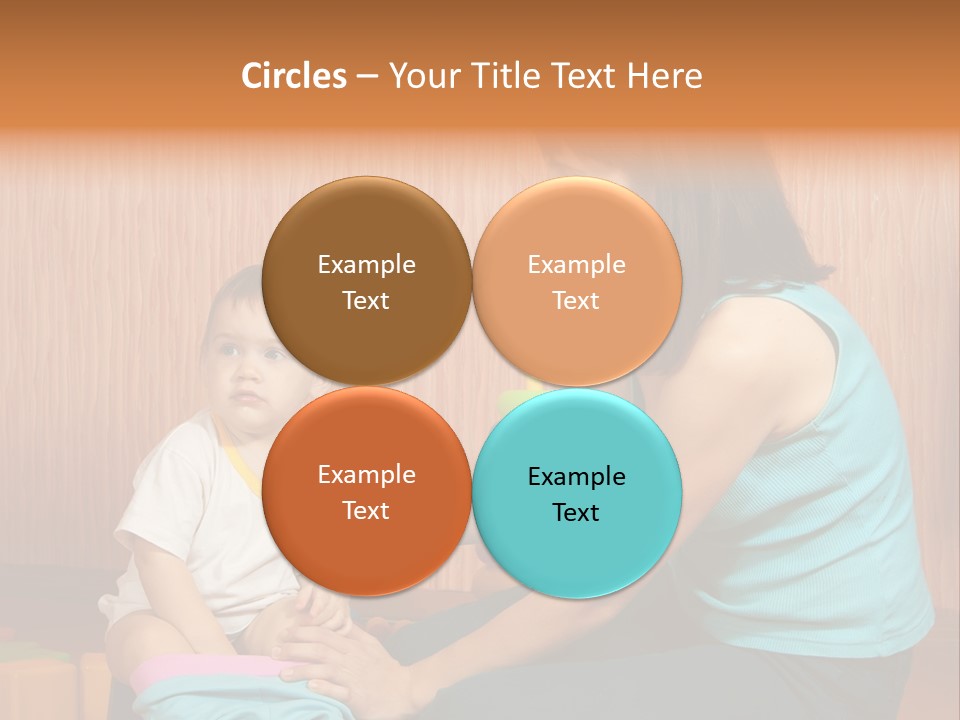 Circles – Your Title Text Here

Example Text

Example Text

Example Text

Example Text